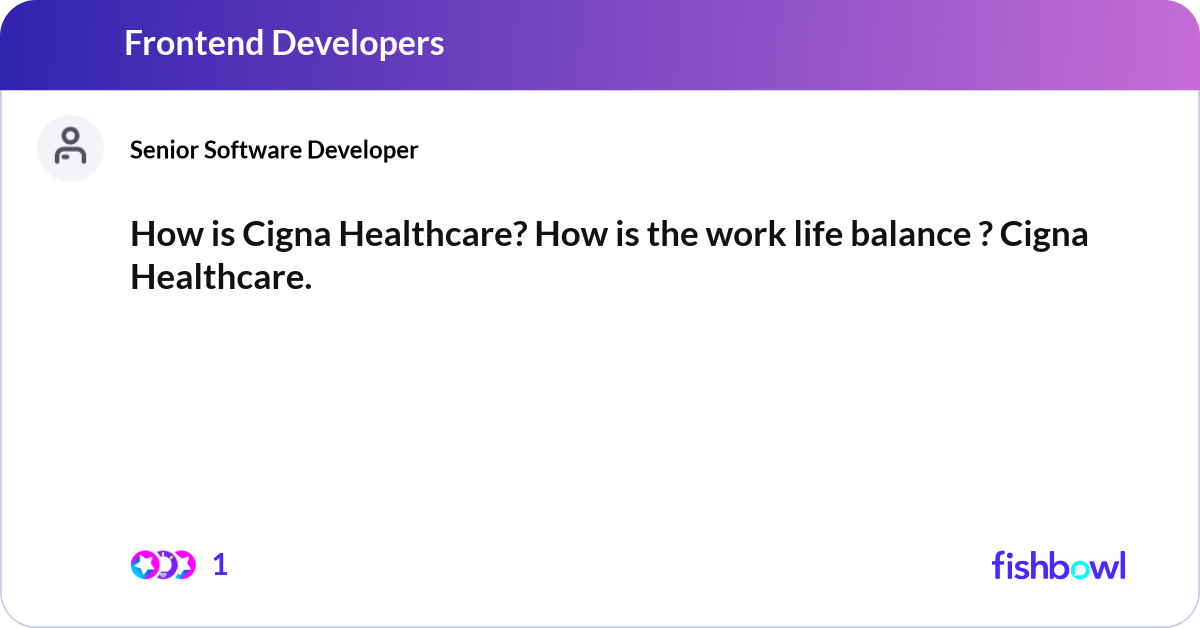 Frontend Developers

Senior Software Developer

How is Cigna Healthcare? How is the work life balance ? Cigna Healthcare.

1

fishbowl